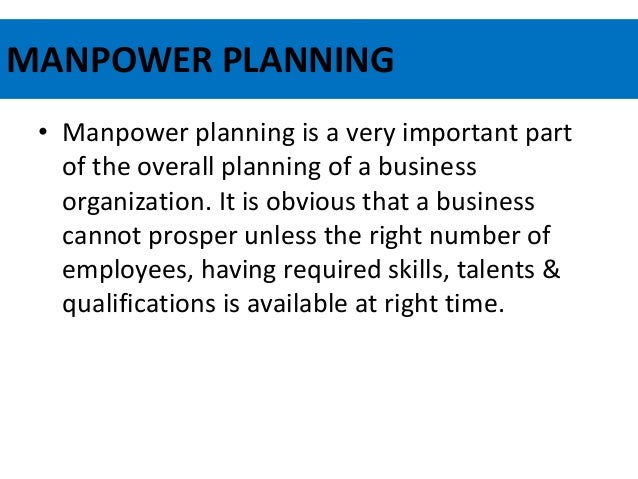 MANPOWER PLANNING

• Manpower planning is a very important part of the overall planning of a business organization. It is obvious that a business cannot prosper unless the right number of employees, having required skills, talents & qualifications is available at right time.